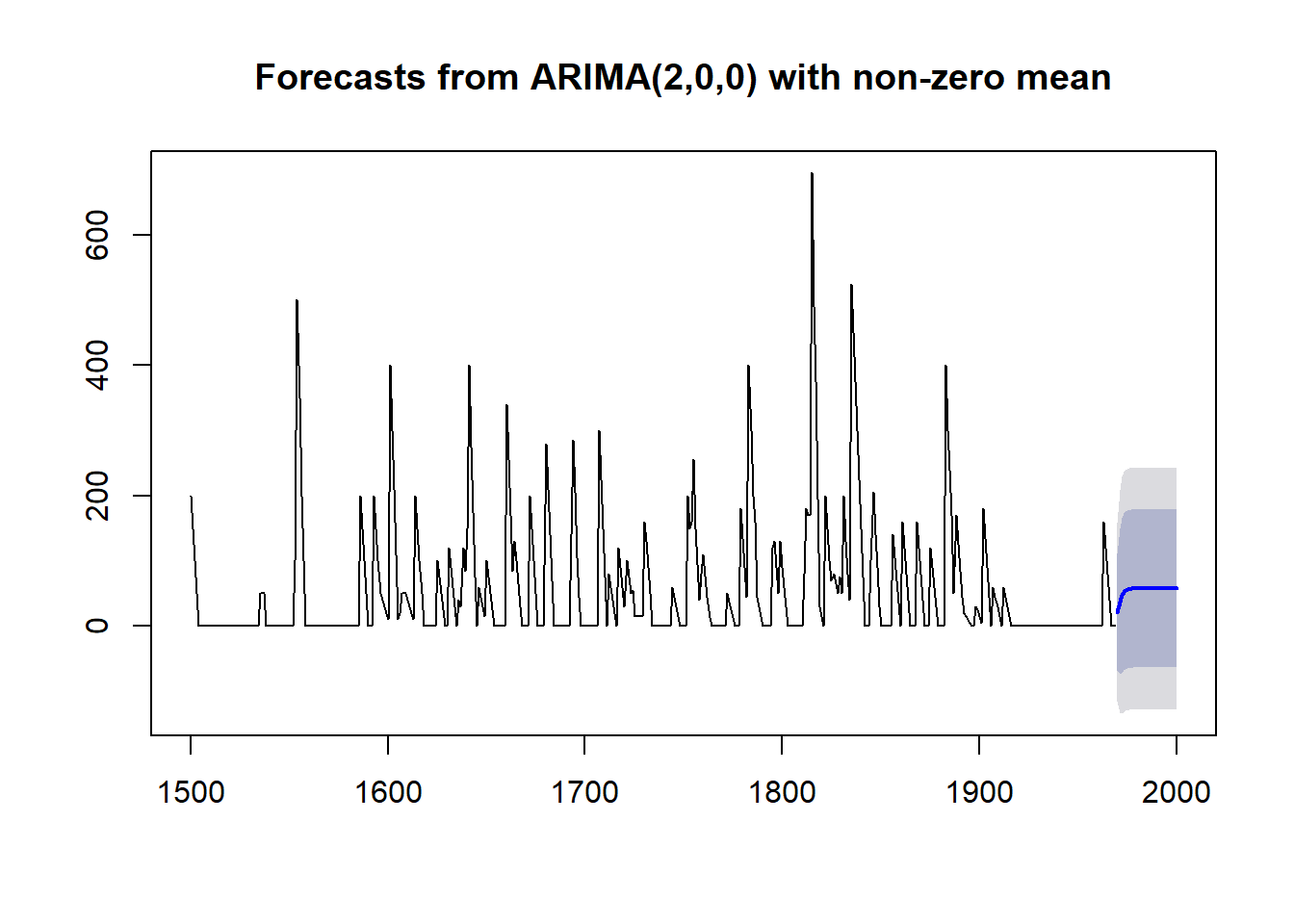 Forecasts from ARIMA(2,0,0) with non-zero mean

600
400
200
0

1500
1600
1700
1800
1900
2000